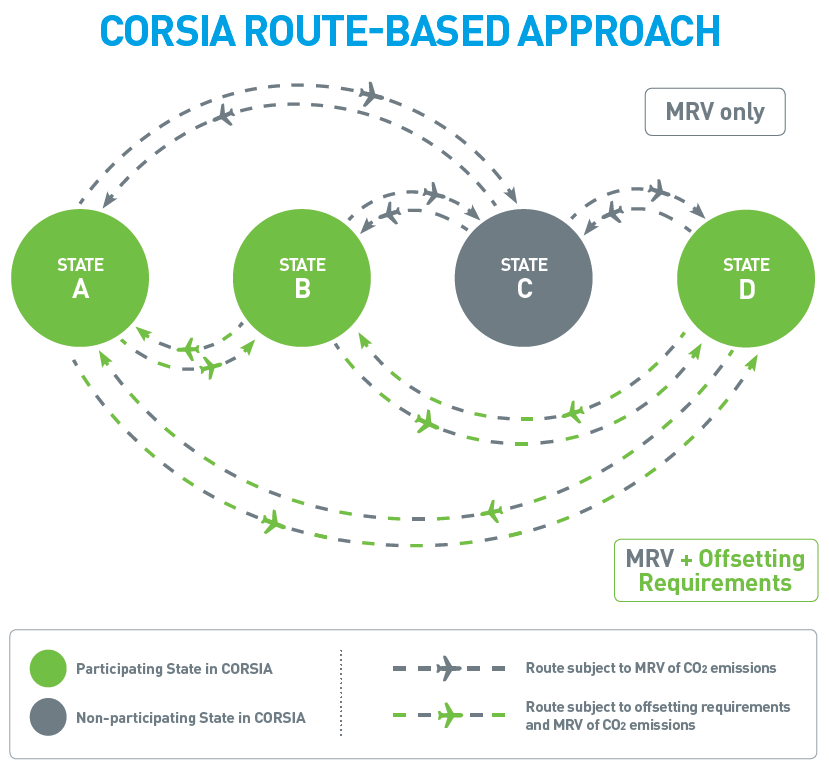 CORSIA ROUTE-BASED APPROACH

MRV only

STATE A

STATE B

STATE C

STATE D

MRV + Offsetting Requirements

Participating State in CORSIA

Non-participating State in CORSIA

Route subject to MRV of $CO_2$ emissions

Route subject to offsetting requirements and MRV of $CO_2$ emissions